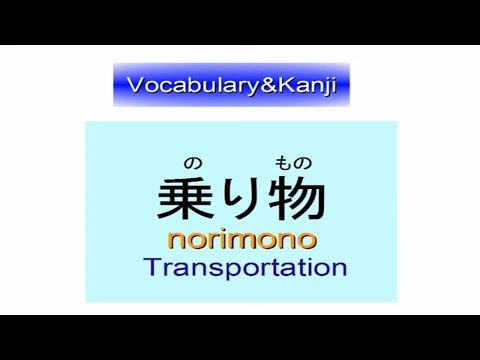 Vocabulary&Kanji

の　もの
乗り物
norimono
Transportation